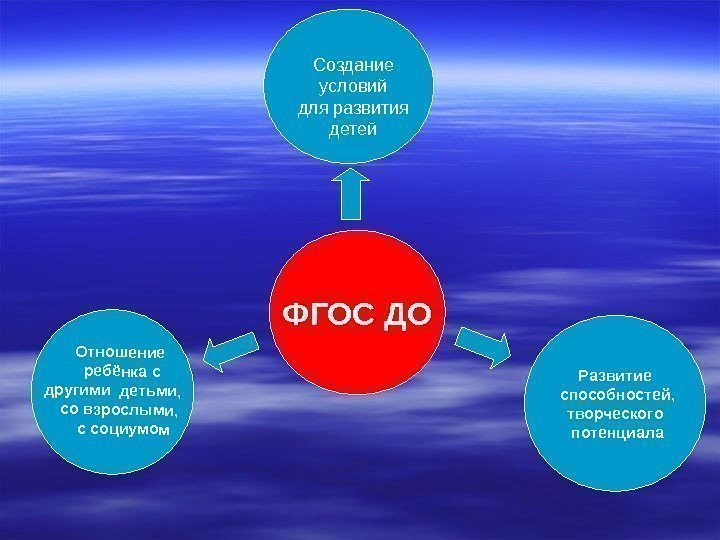 Создание условий для развития детей

ФГОС ДО

Отношение ребёнка с другими детьми, со взрослыми, с социумом

Развитие способностей, творческого потенциала